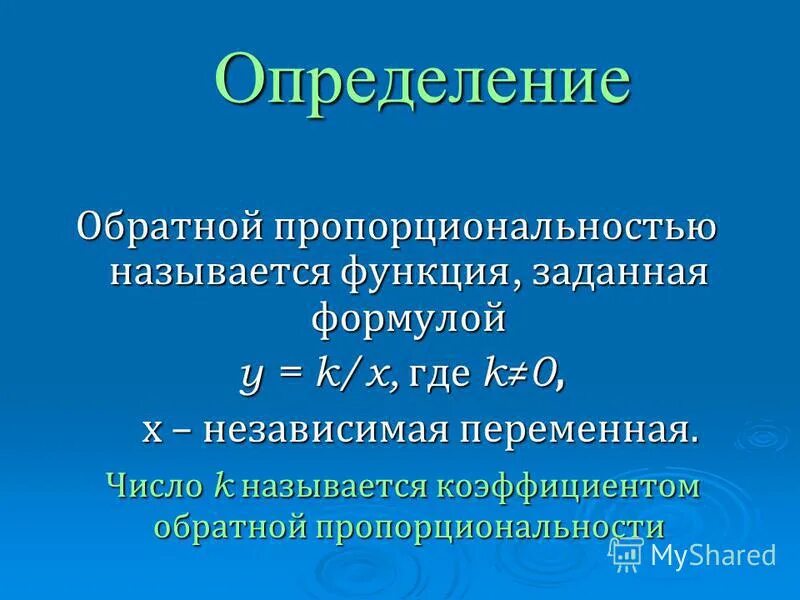 Определение

Обратной пропорциональностью называется функция, заданная формулой

$y = k/x$, где $k \neq 0$,

х – независимая переменная.

Число $k$ называется коэффициентом обратной пропорциональности

MyShared